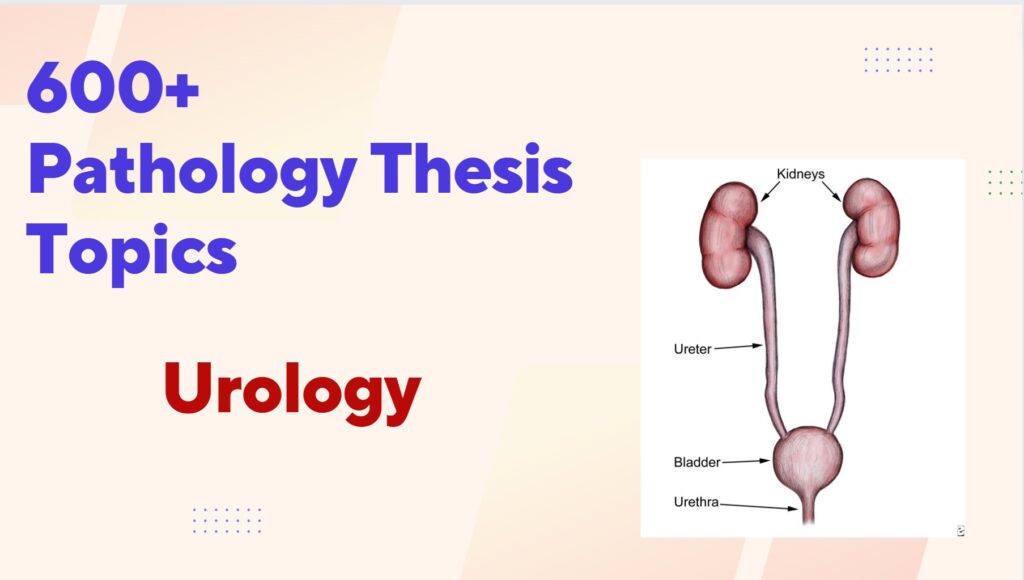 600+
Pathology Thesis Topics

Urology

Kidneys
Ureter
Bladder
Urethra